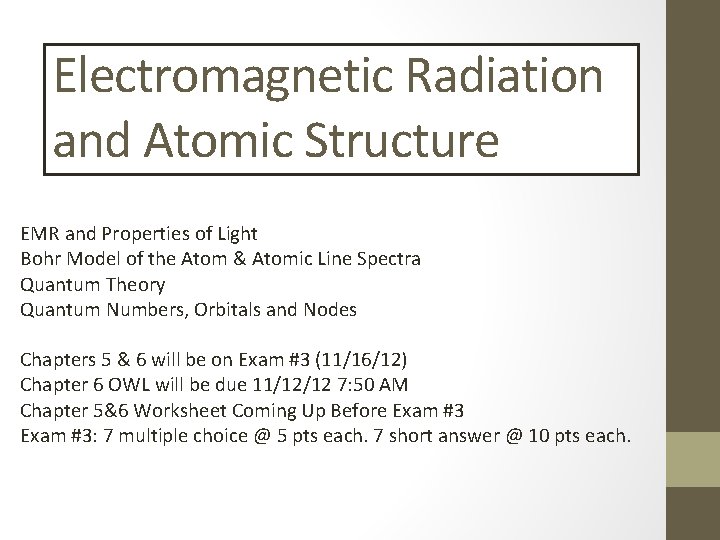 Electromagnetic Radiation and Atomic Structure

EMR and Properties of Light
Bohr Model of the Atom & Atomic Line Spectra
Quantum Theory
Quantum Numbers, Orbitals and Nodes

Chapters 5 & 6 will be on Exam #3 (11/16/12)
Chapter 6 OWL will be due 11/12/12 7:50 AM
Chapter 5&6 Worksheet Coming Up Before Exam #3
Exam #3: 7 multiple choice @ 5 pts each. 7 short answer @ 10 pts each.